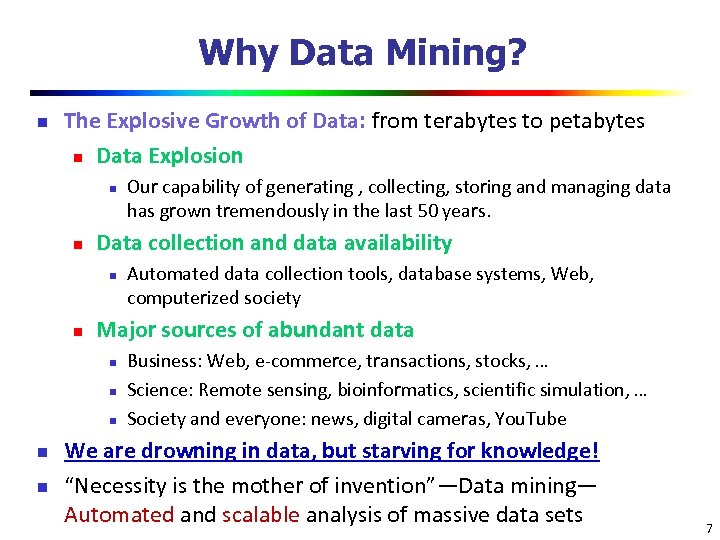 Why Data Mining?

The Explosive Growth of Data: from terabytes to petabytes

Data Explosion

Our capability of generating , collecting, storing and managing data has grown tremendously in the last 50 years.

Data collection and data availability

Automated data collection tools, database systems, Web, computerized society

Major sources of abundant data

Business: Web, e-commerce, transactions, stocks, …

Science: Remote sensing, bioinformatics, scientific simulation, …

Society and everyone: news, digital cameras, YouTube

We are drowning in data, but starving for knowledge!

"Necessity is the mother of invention"—Data mining—Automated and scalable analysis of massive data sets

7